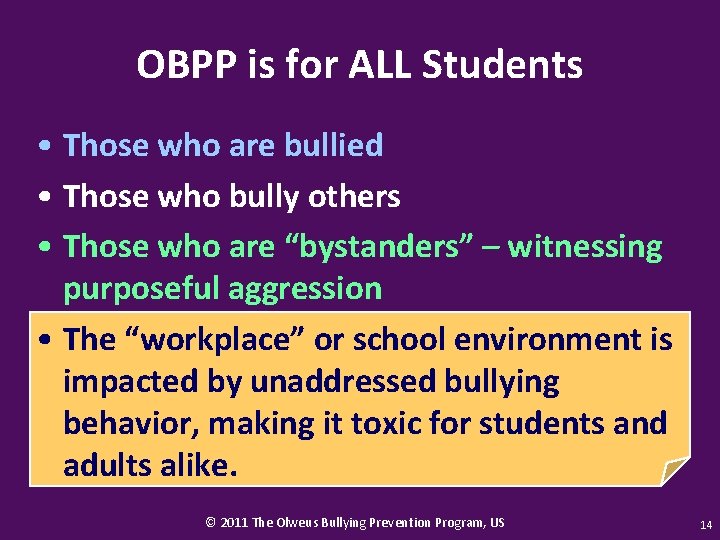 OBPP is for ALL Students

• Those who are bullied

• Those who bully others

• Those who are “bystanders” – witnessing purposeful aggression

• The “workplace” or school environment is impacted by unaddressed bullying behavior, making it toxic for students and adults alike.

© 2011 The Olweus Bullying Prevention Program, US

14